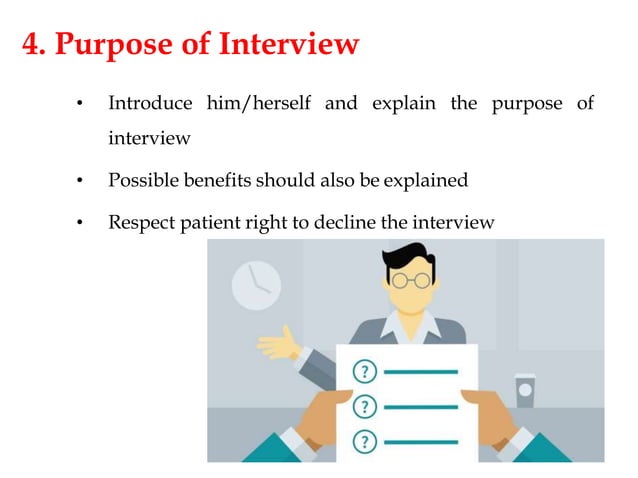 4. Purpose of Interview

• Introduce him/herself and explain the purpose of interview

• Possible benefits should also be explained

• Respect patient right to decline the interview

?
?
?